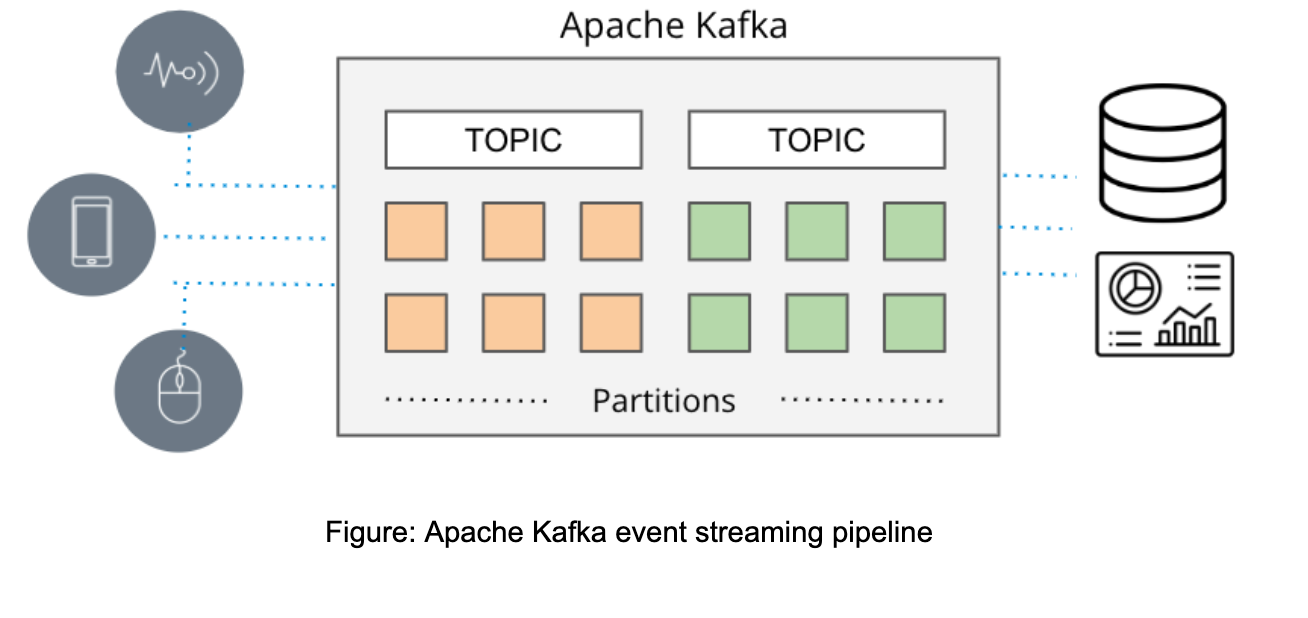 Apache Kafka

TOPIC

TOPIC

Partitions

Figure: Apache Kafka event streaming pipeline